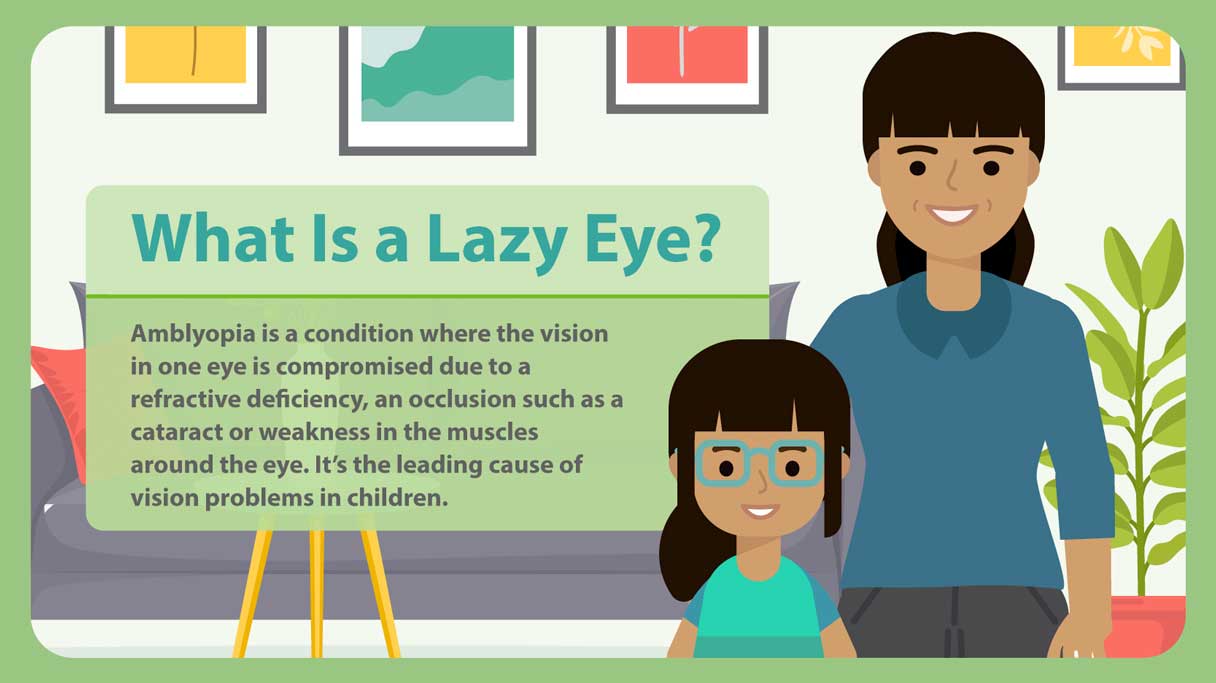 What Is a Lazy Eye?

Amblyopia is a condition where the vision in one eye is compromised due to a refractive deficiency, an occlusion such as a cataract or weakness in the muscles around the eye. It's the leading cause of vision problems in children.